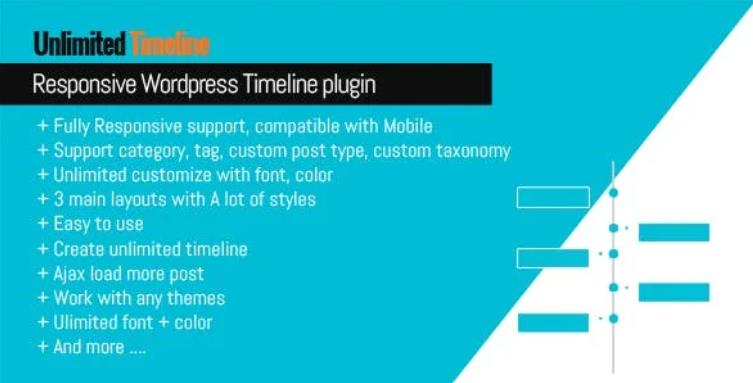 Unlimited Timeline

Responsive Wordpress Timeline plugin

+ Fully Responsive support, compatible with Mobile
+ Support category, tag, custom post type, custom taxonomy
+ Unlimited customize with font, color
+ 3 main layouts with A lot of styles
+ Easy to use
+ Create unlimited timeline
+ Ajax load more post
+ Work with any themes
+ Ulimited font + color
+ And more ....